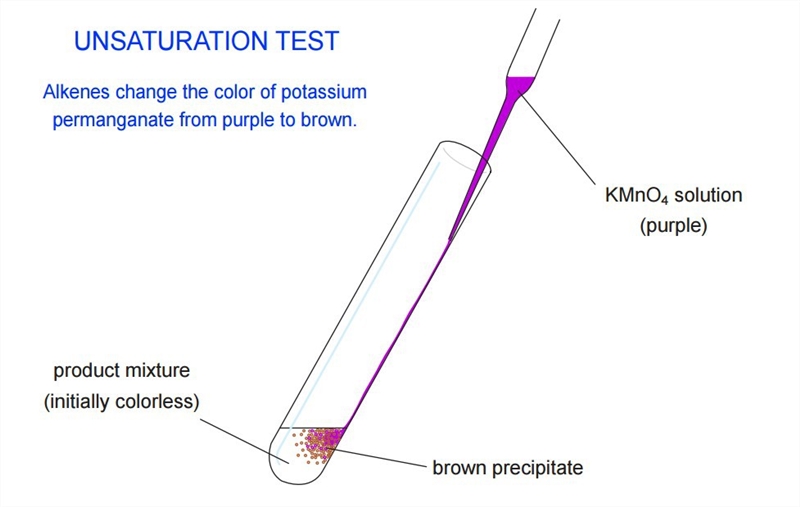 UNSATURATION TEST

Alkenes change the color of potassium permanganate from purple to brown.

$KMnO_4$ solution (purple)

product mixture (initially colorless)

brown precipitate